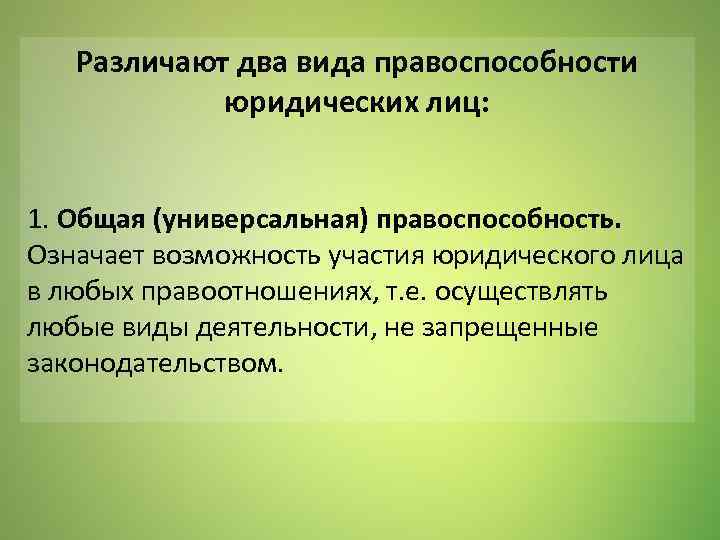 Различают два вида правоспособности юридических лиц:

1. Общая (универсальная) правоспособность. Означает возможность участия юридического лица в любых правоотношениях, т.е. осуществлять любые виды деятельности, не запрещенные законодательством.